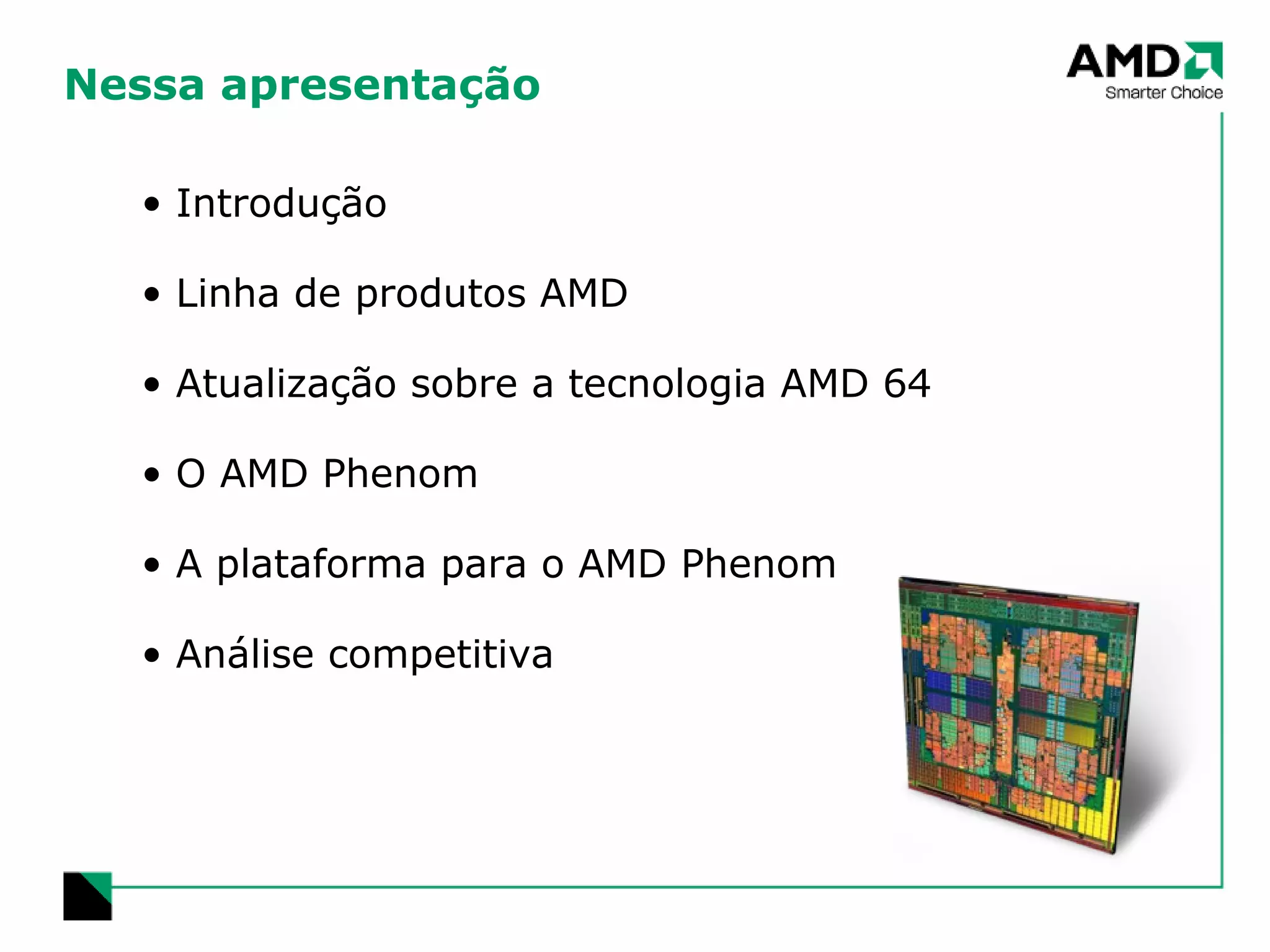 Nessa apresentação

AMD
Smarter Choice

• Introdução

• Linha de produtos AMD

• Atualização sobre a tecnologia AMD 64

• O AMD Phenom

• A plataforma para o AMD Phenom

• Análise competitiva